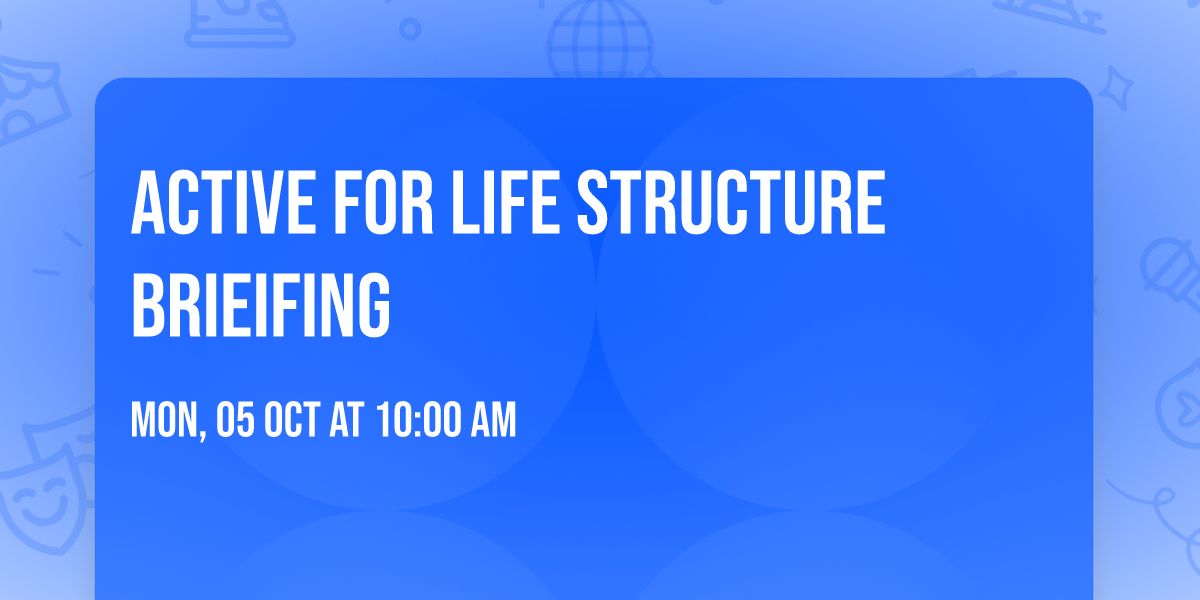 ACTIVE FOR LIFE STRUCTURE BRIEIFING

MON, 05 OCT AT 10:00 AM